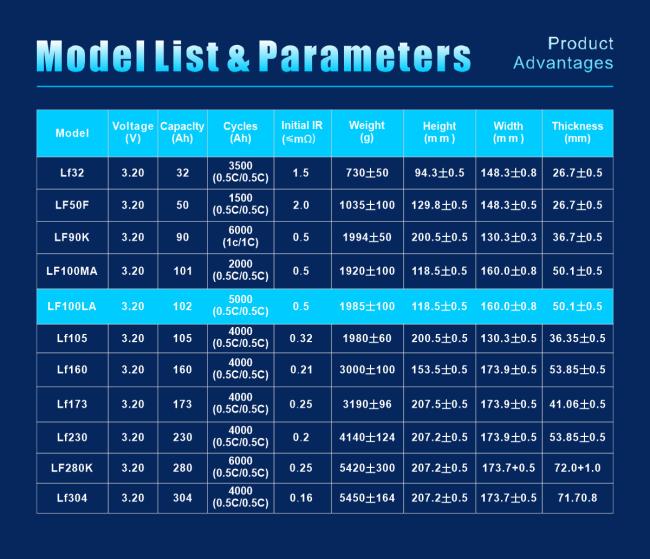 Model List & Parameters

Product Advantages

| Model | Voltage (V) | Capacity (Ah) | Cycles (Ah) | Initial IR (≤mΩ) | Weight (g) | Height (mm) | Width (mm) | Thickness (mm) |
|---|---|---|---|---|---|---|---|---|
| Lf32 | 3.20 | 32 | 3500 (0.5C/0.5C) | 1.5 | 730±50 | 94.3±0.5 | 148.3±0.8 | 26.7±0.5 |
| LF50F | 3.20 | 50 | 1500 (0.5C/0.5C) | 2.0 | 1035±100 | 129.8±0.5 | 148.3±0.5 | 26.7±0.5 |
| LF90K | 3.20 | 90 | 6000 (1c/1C) | 0.5 | 1994±50 | 200.5±0.5 | 130.3±0.3 | 36.7±0.5 |
| LF100MA | 3.20 | 101 | 2000 (0.5C/0.5C) | 0.5 | 1920±100 | 118.5±0.5 | 160.0±0.8 | 50.1±0.5 |
| LF100LA | 3.20 | 102 | 5000 (0.5C/0.5C) | 0.5 | 1985±100 | 118.5±0.5 | 160.0±0.8 | 50.1±0.5 |
| Lf105 | 3.20 | 105 | 4000 (0.5C/0.5C) | 0.32 | 1980±60 | 200.5±0.5 | 130.3±0.5 | 36.35±0.5 |
| Lf160 | 3.20 | 160 | 4000 (0.5C/0.5C) | 0.21 | 3000±100 | 153.5±0.5 | 173.9±0.5 | 53.85±0.5 |
| Lf173 | 3.20 | 173 | 4000 (0.5C/0.5C) | 0.25 | 3190±96 | 207.5±0.5 | 173.9±0.5 | 41.06±0.5 |
| Lf230 | 3.20 | 230 | 4000 (0.5C/0.5C) | 0.2 | 4140±124 | 207.2±0.5 | 173.9±0.5 | 53.85±0.5 |
| LF280K | 3.20 | 280 | 6000 (0.5C/0.5C) | 0.25 | 5420±300 | 207.2±0.5 | 173.7+0.5 | 72.0+1.0 |
| Lf304 | 3.20 | 304 | 4000 (0.5C/0.5C) | 0.16 | 5450±164 | 207.2±0.5 | 173.7±0.5 | 71.70.8 |